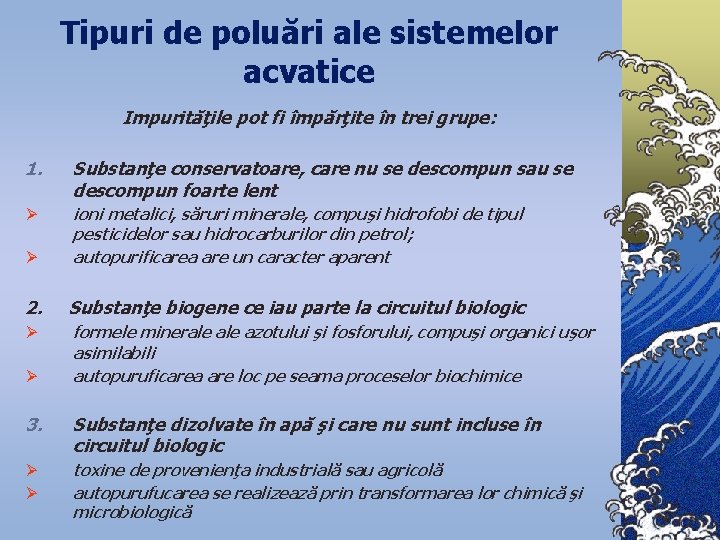 Tipuri de poluări ale sistemelor acvatice

Impurităţile pot fi împărţite în trei grupe:

1. Substanţe conservatoare, care nu se descompun sau se descompun foarte lent
➢ ioni metalici, săruri minerale, compuşi hidrofobi de tipul pesticidelor sau hidrocarburilor din petrol;
➢ autopurificarea are un caracter aparent

2. Substanţe biogene ce iau parte la circuitul biologic
➢ formele minerale ale azotului şi fosforului, compuşi organici uşor asimilabili
➢ autopuruficarea are loc pe seama proceselor biochimice

3. Substanţe dizolvate în apă şi care nu sunt incluse în circuitul biologic
➢ toxine de provenienţa industrială sau agricolă
➢ autopurufucarea se realizează prin transformarea lor chimică şi microbiologică